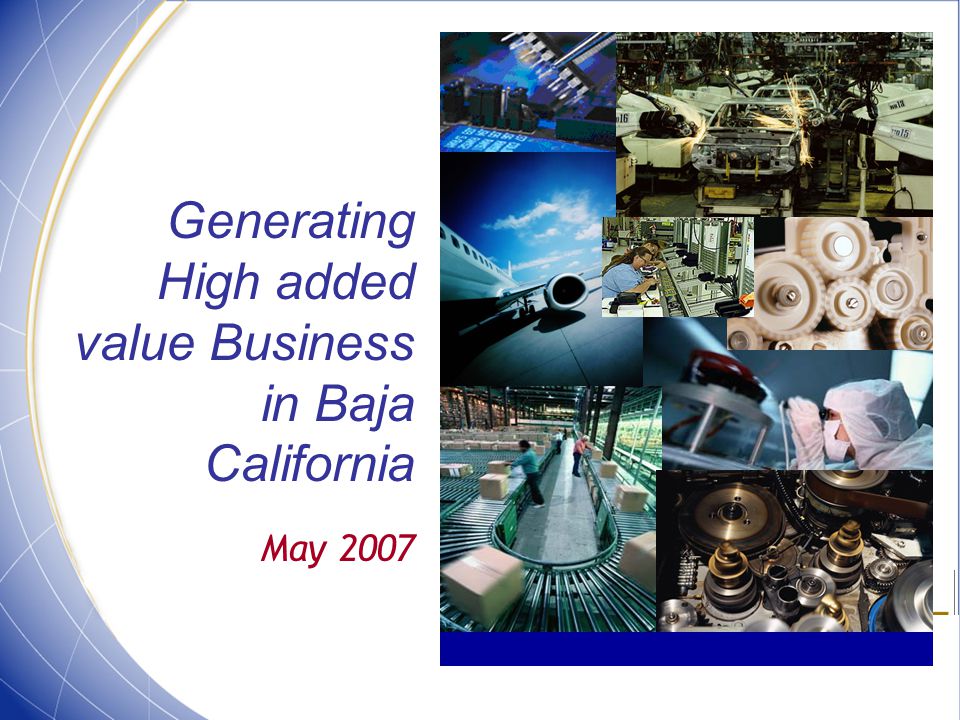 Generating High added value Business in Baja California

May 2007